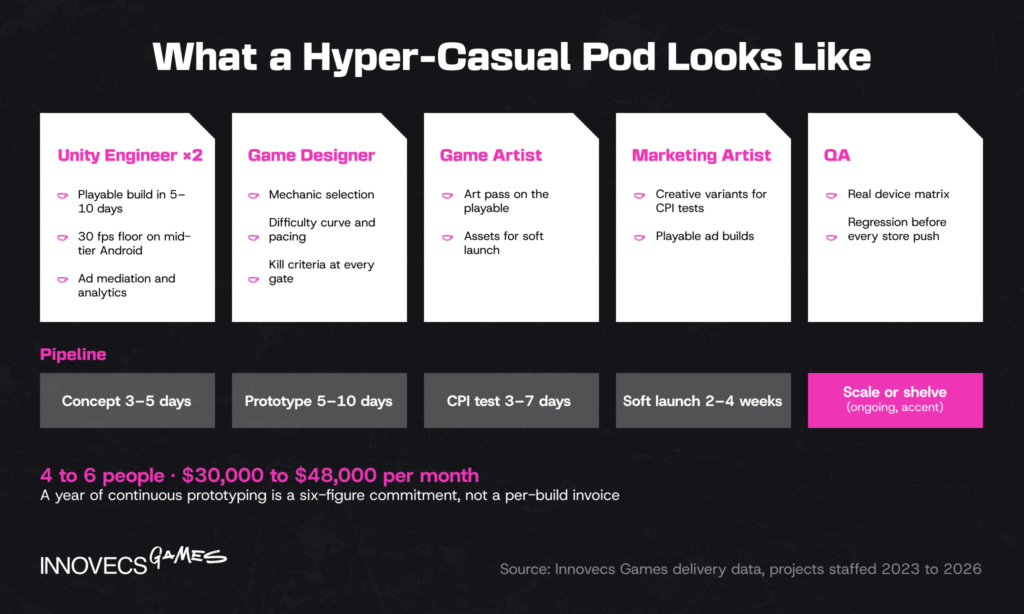 What a Hyper-Casual Pod Looks Like

Unity Engineer ×2

Playable build in 5–10 days

30 fps floor on mid-tier Android

Ad mediation and analytics

Game Designer

Mechanic selection

Difficulty curve and pacing

Kill criteria at every gate

Game Artist

Art pass on the playable

Assets for soft launch

Marketing Artist

Creative variants for CPI tests

Playable ad builds

QA

Real device matrix

Regression before every store push

Pipeline

Concept 3–5 days

Prototype 5–10 days

CPI test 3–7 days

Soft launch 2–4 weeks

Scale or shelve (ongoing, accent)

4 to 6 people · $30,000 to $48,000 per month

A year of continuous prototyping is a six-figure commitment, not a per-build invoice

INNOVECS GAMES

Source: Innovecs Games delivery data, projects staffed 2023 to 2026